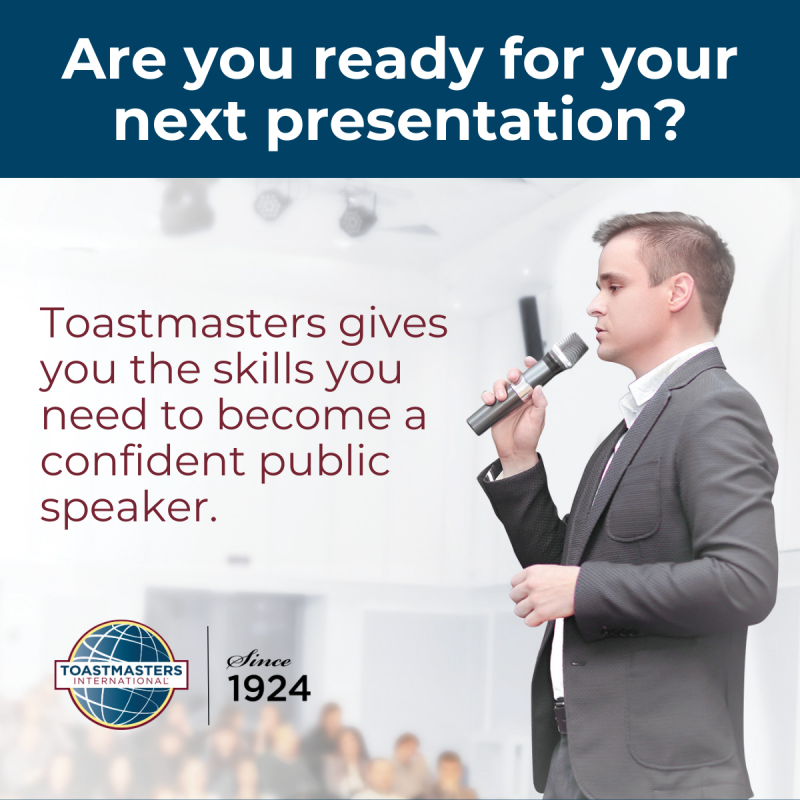 Are you ready for your next presentation?

Toastmasters gives you the skills you need to become a confident public speaker.

TOASTMASTERS INTERNATIONAL

Since 1924